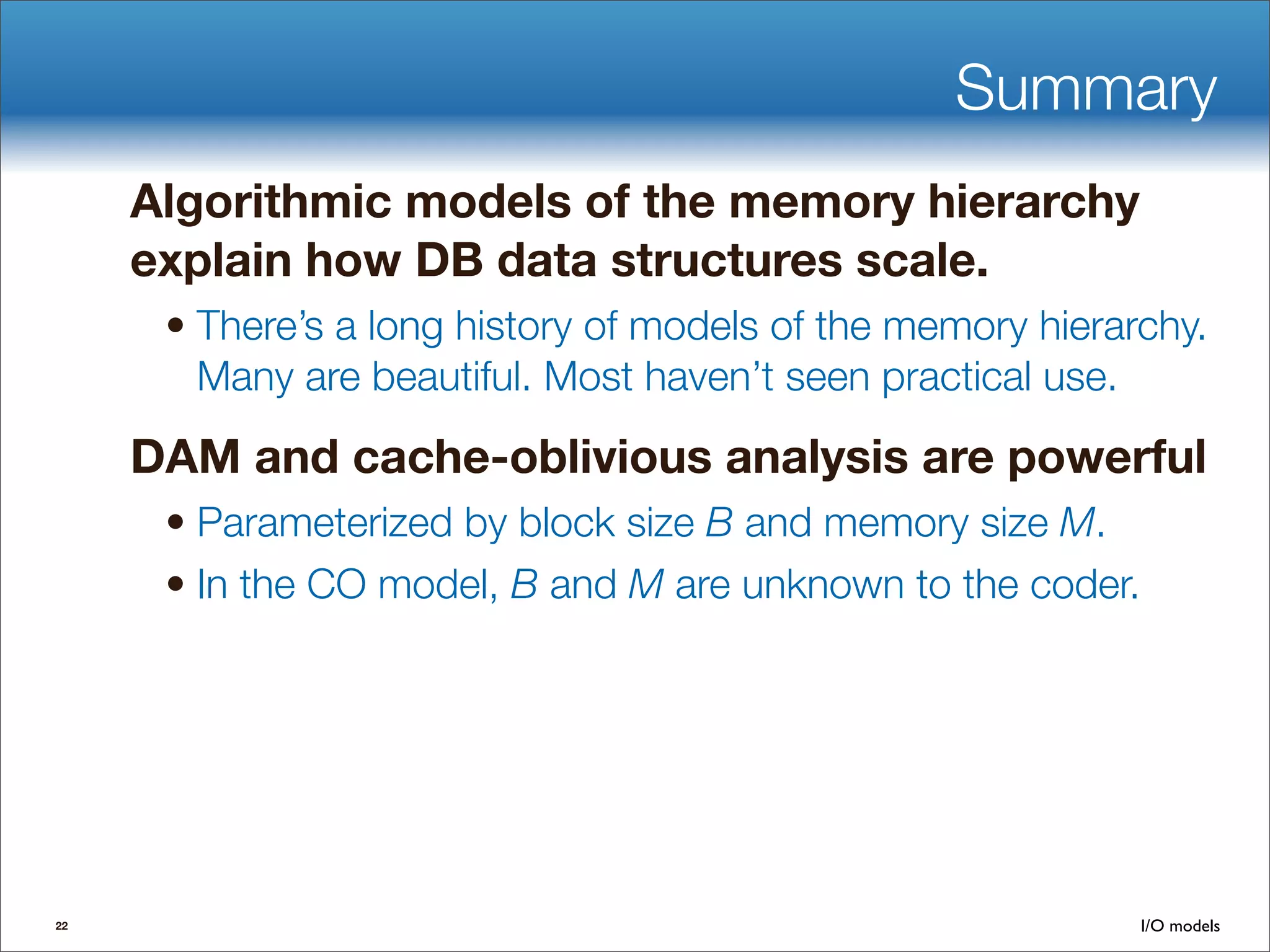 Summary

Algorithmic models of the memory hierarchy explain how DB data structures scale.

• There's a long history of models of the memory hierarchy. Many are beautiful. Most haven't seen practical use.

DAM and cache-oblivious analysis are powerful

• Parameterized by block size $B$ and memory size $M$.

• In the CO model, $B$ and $M$ are unknown to the coder.

22

I/O models